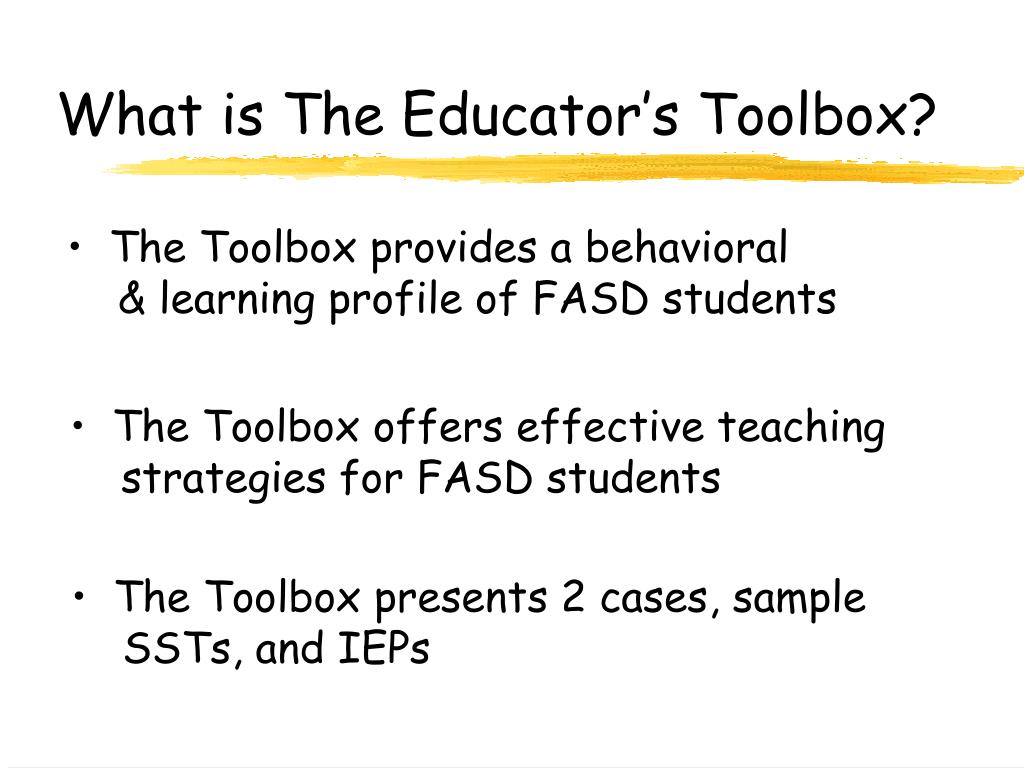 What is The Educator’s Toolbox?

• The Toolbox provides a behavioral & learning profile of FASD students

• The Toolbox offers effective teaching strategies for FASD students

• The Toolbox presents 2 cases, sample SSTs, and IEPs